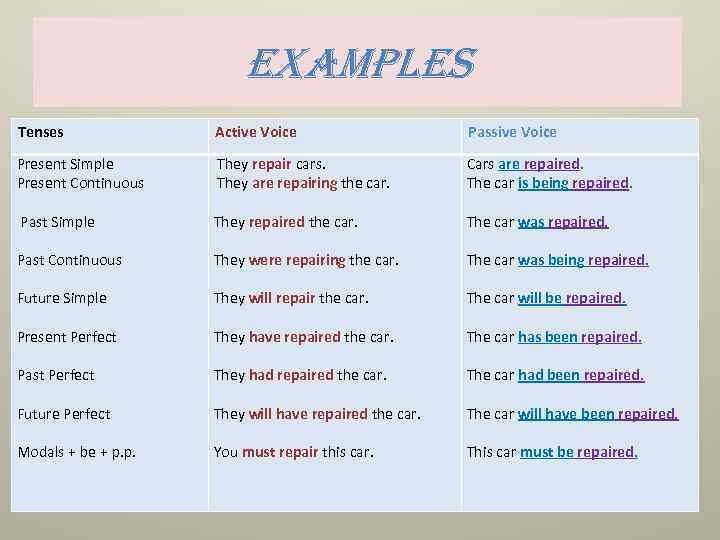 EXAMPLES

| Tenses | Active Voice | Passive Voice |
|---|---|---|
| Present Simple | They repair cars. | Cars are repaired. |
| Present Continuous | They are repairing the car. | The car is being repaired. |
| Past Simple | They repaired the car. | The car was repaired. |
| Past Continuous | They were repairing the car. | The car was being repaired. |
| Future Simple | They will repair the car. | The car will be repaired. |
| Present Perfect | They have repaired the car. | The car has been repaired. |
| Past Perfect | They had repaired the car. | The car had been repaired. |
| Future Perfect | They will have repaired the car. | The car will have been repaired. |
| Modals + be + p.p. | You must repair this car. | This car must be repaired. |